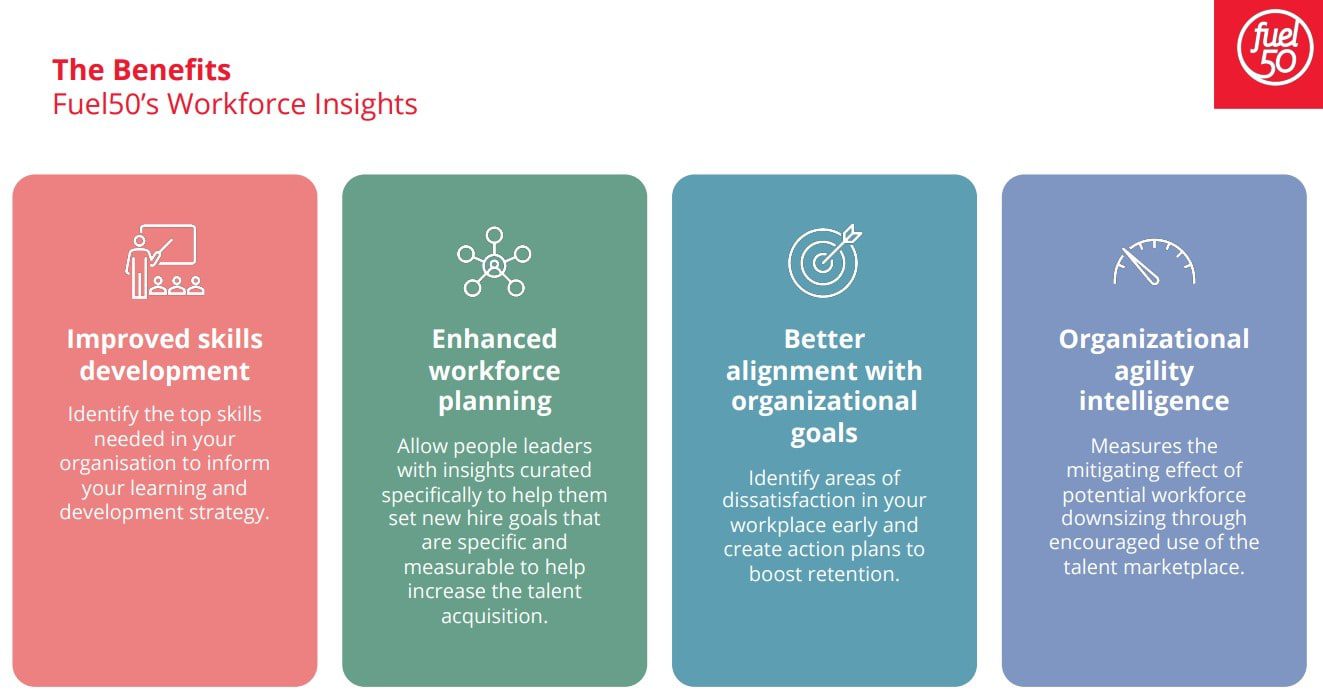 The Benefits
Fuel50's Workforce Insights

fuel 50

Improved skills development

Identify the top skills needed in your organisation to inform your learning and development strategy.

Enhanced workforce planning

Allow people leaders with insights curated specifically to help them set new hire goals that are specific and measurable to help increase the talent acquisition.

Better alignment with organizational goals

Identify areas of dissatisfaction in your workplace early and create action plans to boost retention.

Organizational agility intelligence

Measures the mitigating effect of potential workforce downsizing through encouraged use of the talent marketplace.